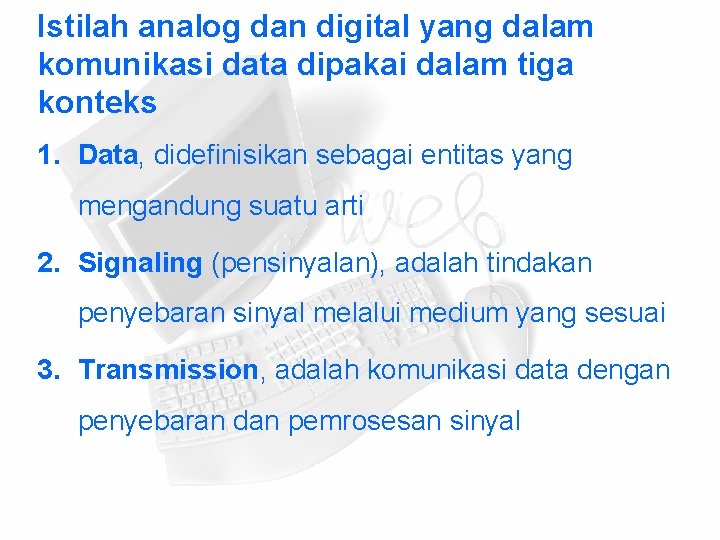 Istilah analog dan digital yang dalam komunikasi data dipakai dalam tiga konteks

1. Data, didefinisikan sebagai entitas yang mengandung suatu arti
2. Signaling (pensinyalan), adalah tindakan penyebaran sinyal melalui medium yang sesuai
3. Transmission, adalah komunikasi data dengan penyebaran dan pemrosesan sinyal